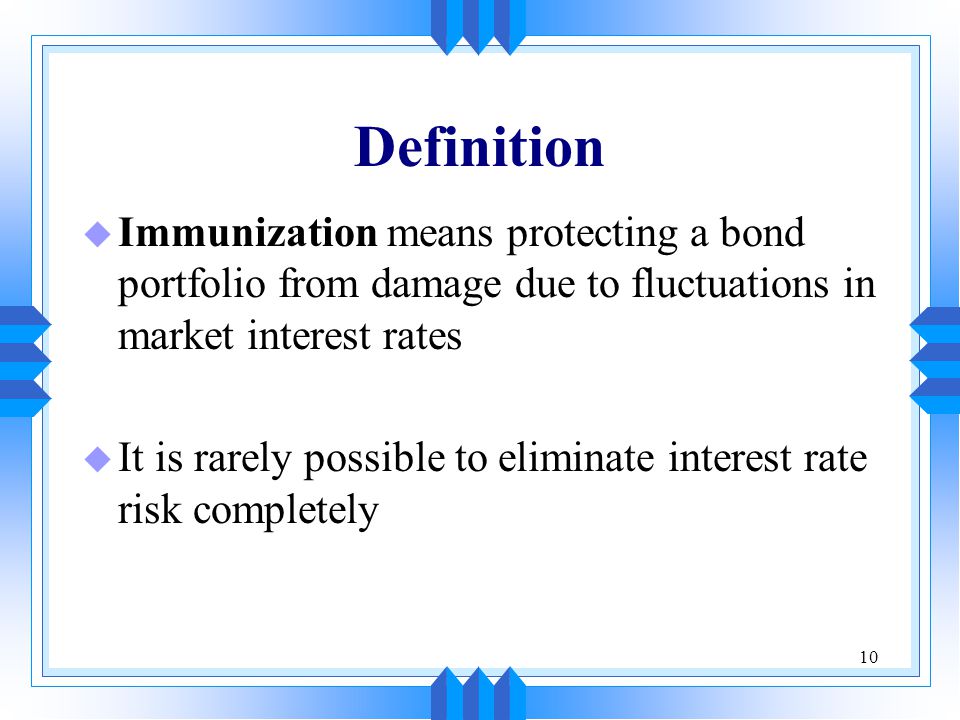 Definition

Immunization means protecting a bond portfolio from damage due to fluctuations in market interest rates

It is rarely possible to eliminate interest rate risk completely

10